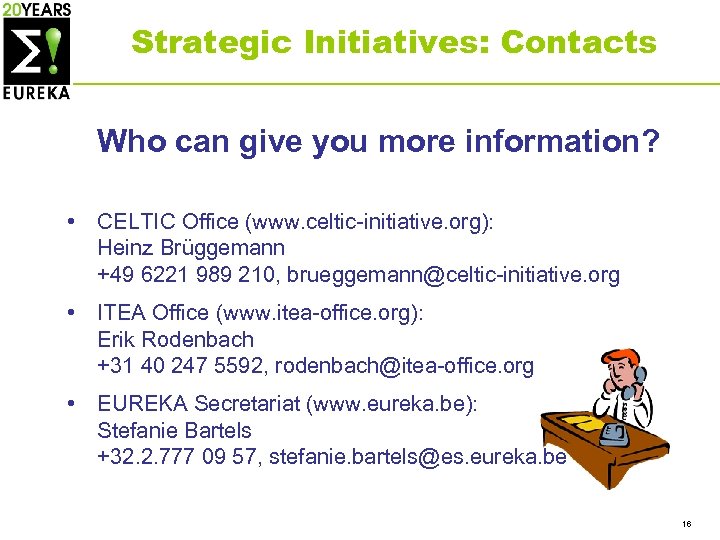 20YEARS
Σ!
EUREKA

Strategic Initiatives: Contacts

Who can give you more information?

• CELTIC Office (www.celtic-initiative.org):
Heinz Brüggemann
+49 6221 989 210, brueggemann@celtic-initiative.org

• ITEA Office (www.itea-office.org):
Erik Rodenbach
+31 40 247 5592, rodenbach@itea-office.org

• EUREKA Secretariat (www.eureka.be):
Stefanie Bartels
+32.2.777 09 57, stefanie.bartels@es.eureka.be

16